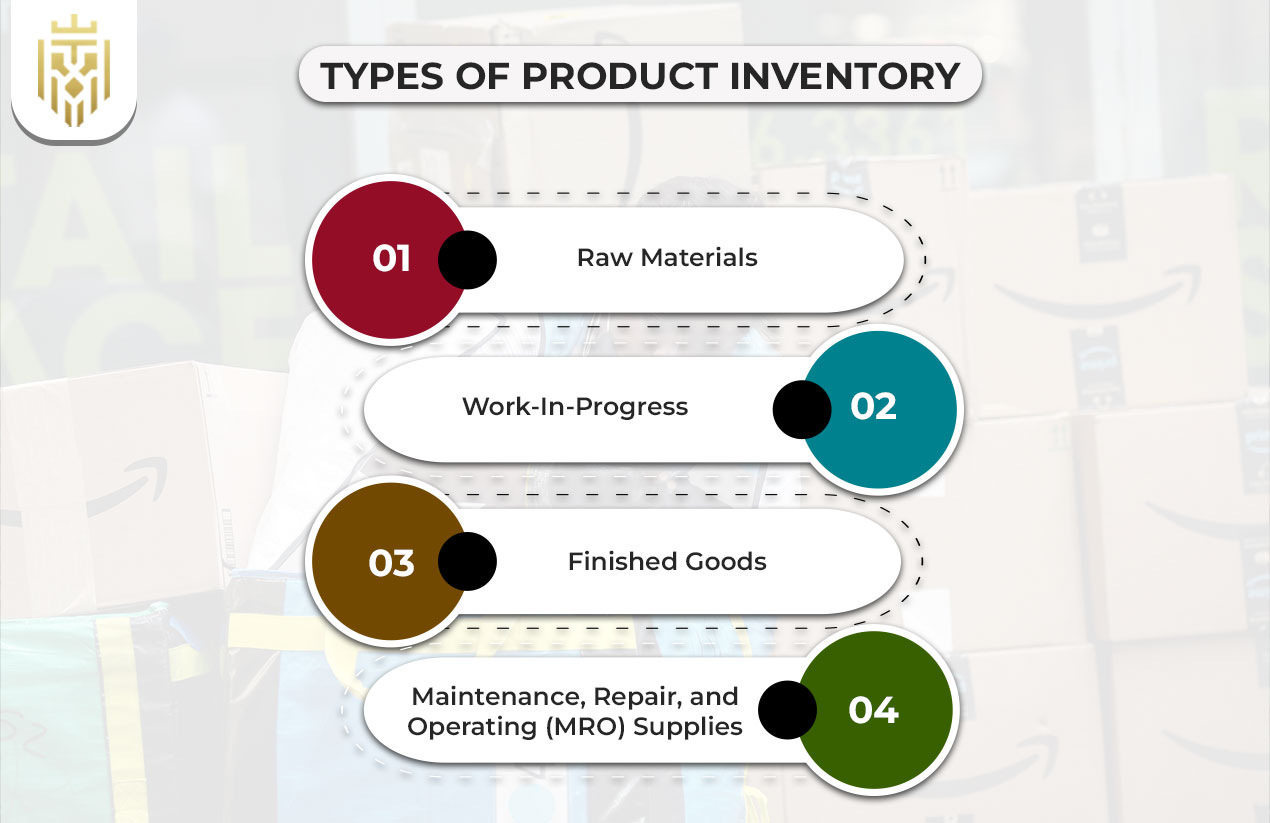 TYPES OF PRODUCT INVENTORY

01 Raw Materials

Work-In-Progress 02

03 Finished Goods

Maintenance, Repair, and Operating (MRO) Supplies 04